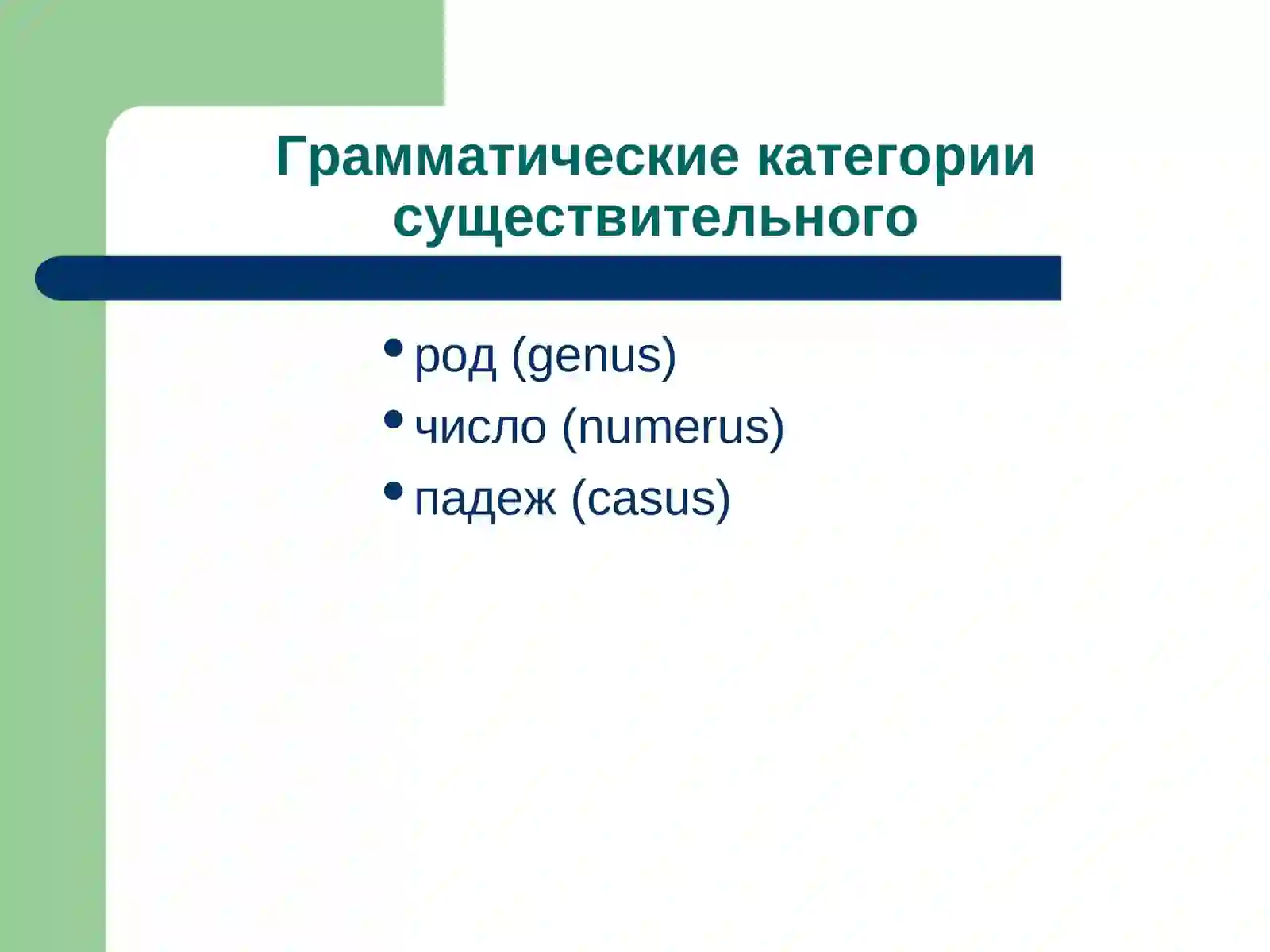 Грамматические категории существительного

• род (genus)
• число (numerus)
• падеж (casus)